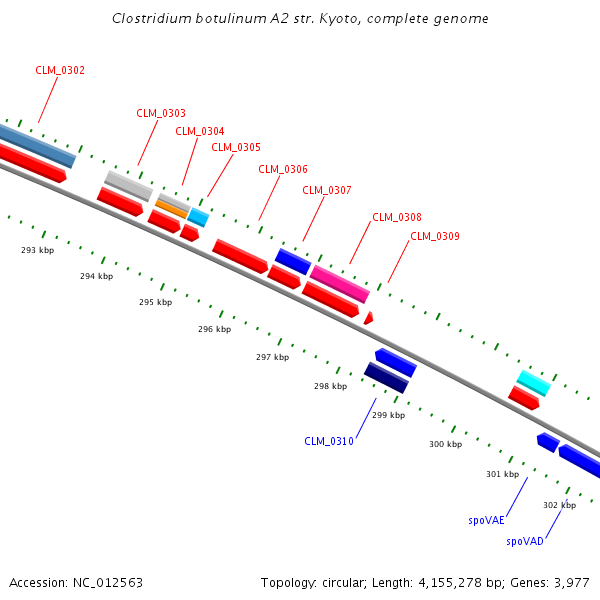 Clostridium botulinum A2 str. Kyoto, complete genome

CLM_0302

CLM_0303

CLM_0304

CLM_0305

CLM_0306

CLM_0307

CLM_0308

CLM_0309

293 kbp

294 kbp

295 kbp

296 kbp

297 kbp

298 kbp

299 kbp

300 kbp

301 kbp

302 kbp

CLM_0310

spoVAE

spoVAD

Accession: NC_012563

Topology: circular; Length: 4,155,278 bp; Genes: 3,977